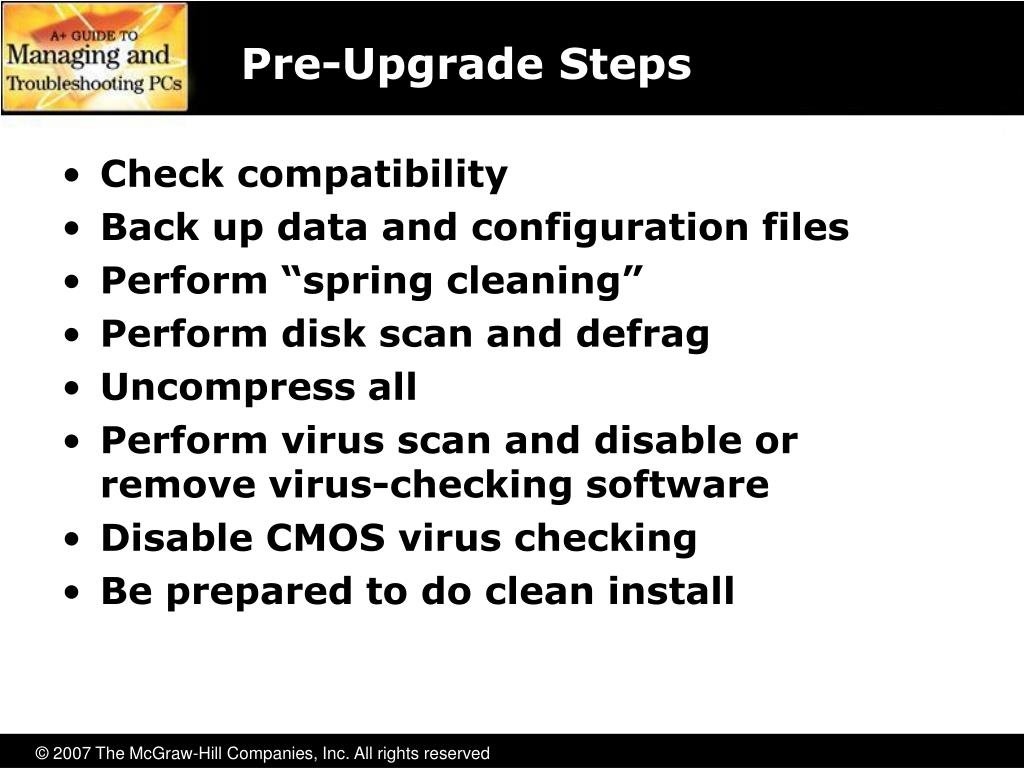 A+ GUIDE TO
Managing and
Troubleshooting PCs

Pre-Upgrade Steps

• Check compatibility
• Back up data and configuration files
• Perform “spring cleaning”
• Perform disk scan and defrag
• Uncompress all
• Perform virus scan and disable or remove virus-checking software
• Disable CMOS virus checking
• Be prepared to do clean install

© 2007 The McGraw-Hill Companies, Inc. All rights reserved